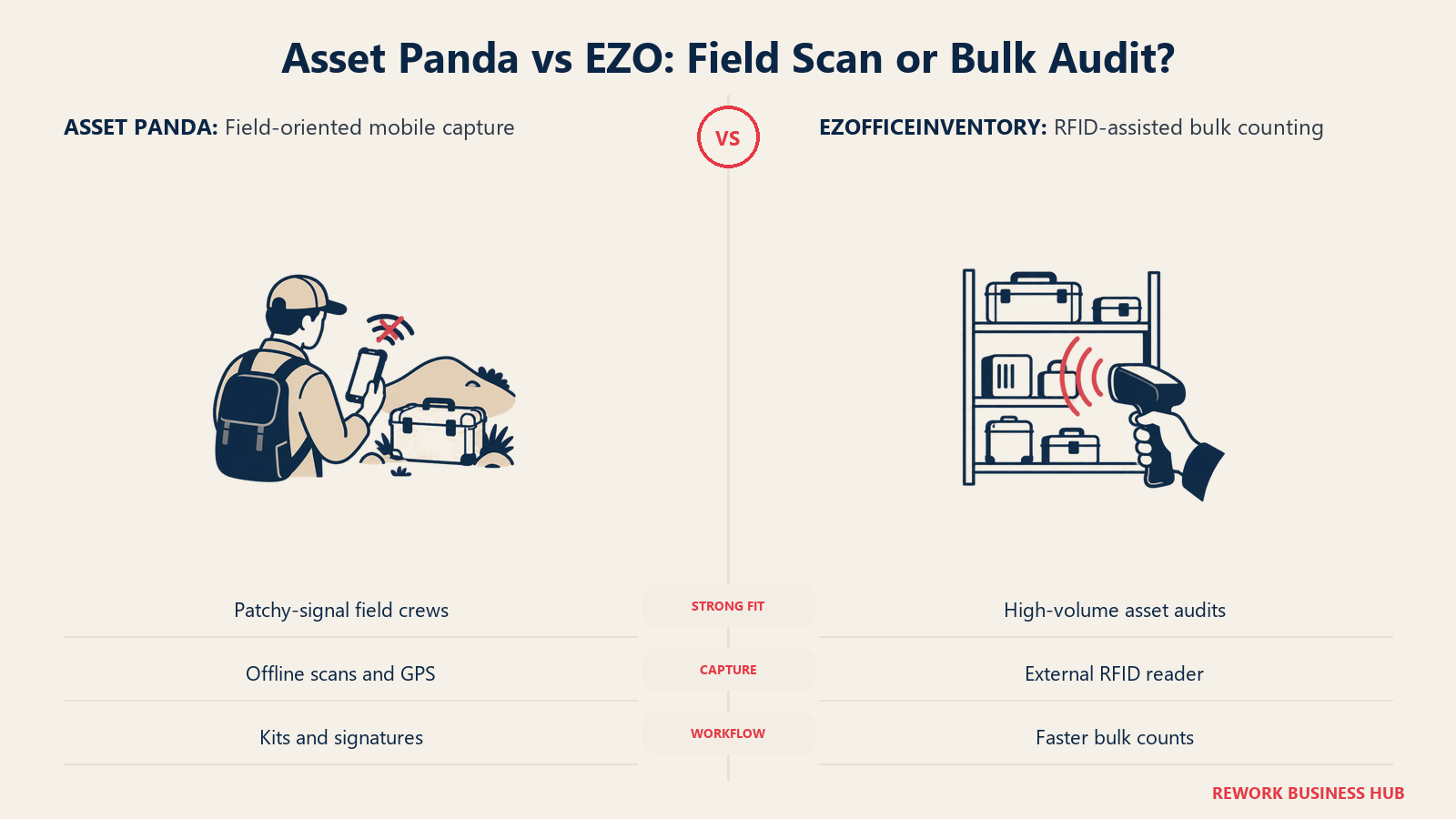 Asset Panda vs EZO: Field Scan or Bulk Audit?

ASSET PANDA: Field-oriented mobile capture

VS

EZOFFICEINVENTORY: RFID-assisted bulk counting

| | | |
|---|---|---|
| Patchy-signal field crews | STRONG FIT | High-volume asset audits |
| Offline scans and GPS | CAPTURE | External RFID reader |
| Kits and signatures | WORKFLOW | Faster bulk counts |

REWORK BUSINESS HUB